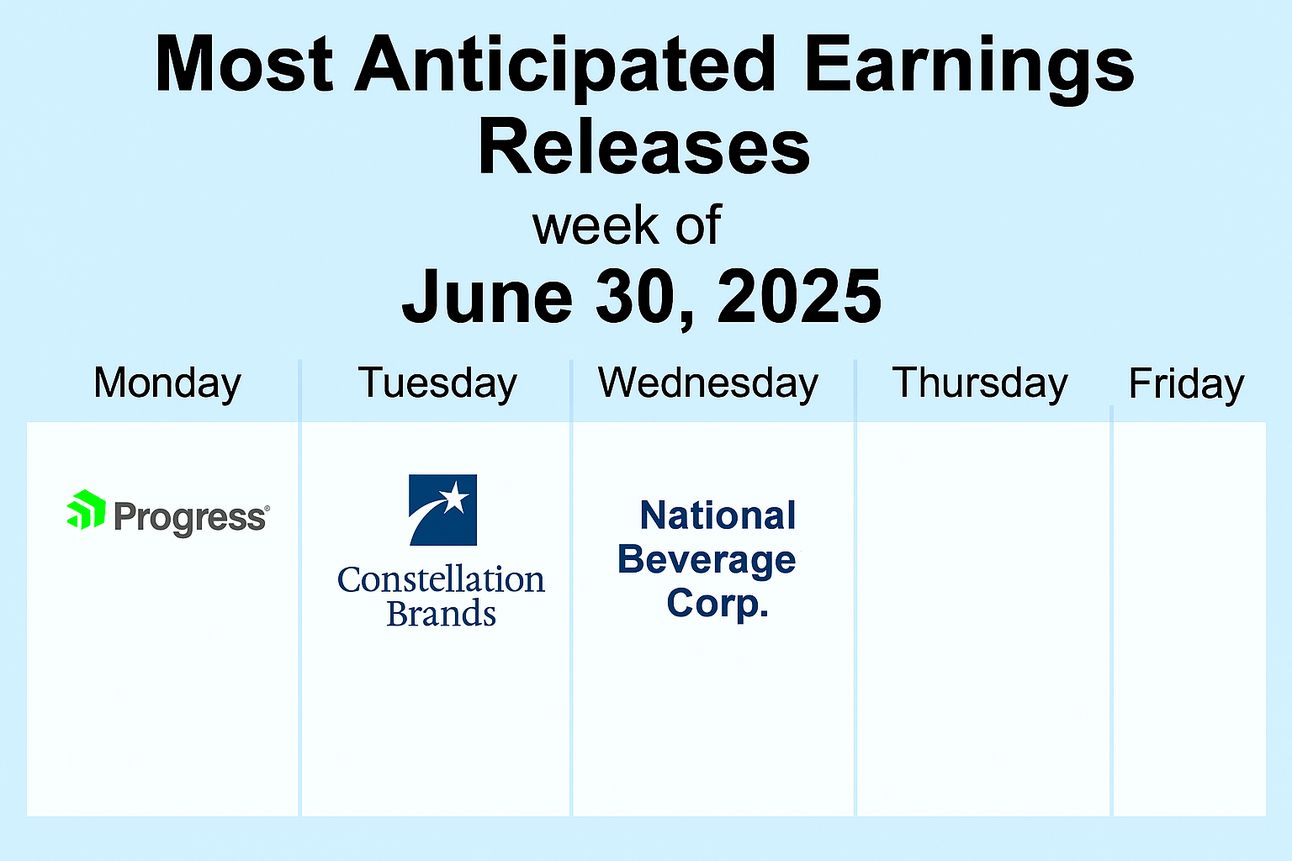 Most Anticipated Earnings Releases
week of
June 30, 2025

| Monday | Tuesday | Wednesday | Thursday | Friday |
|---|---|---|---|---|
| Progress® | Constellation Brands | National Beverage Corp. | | |